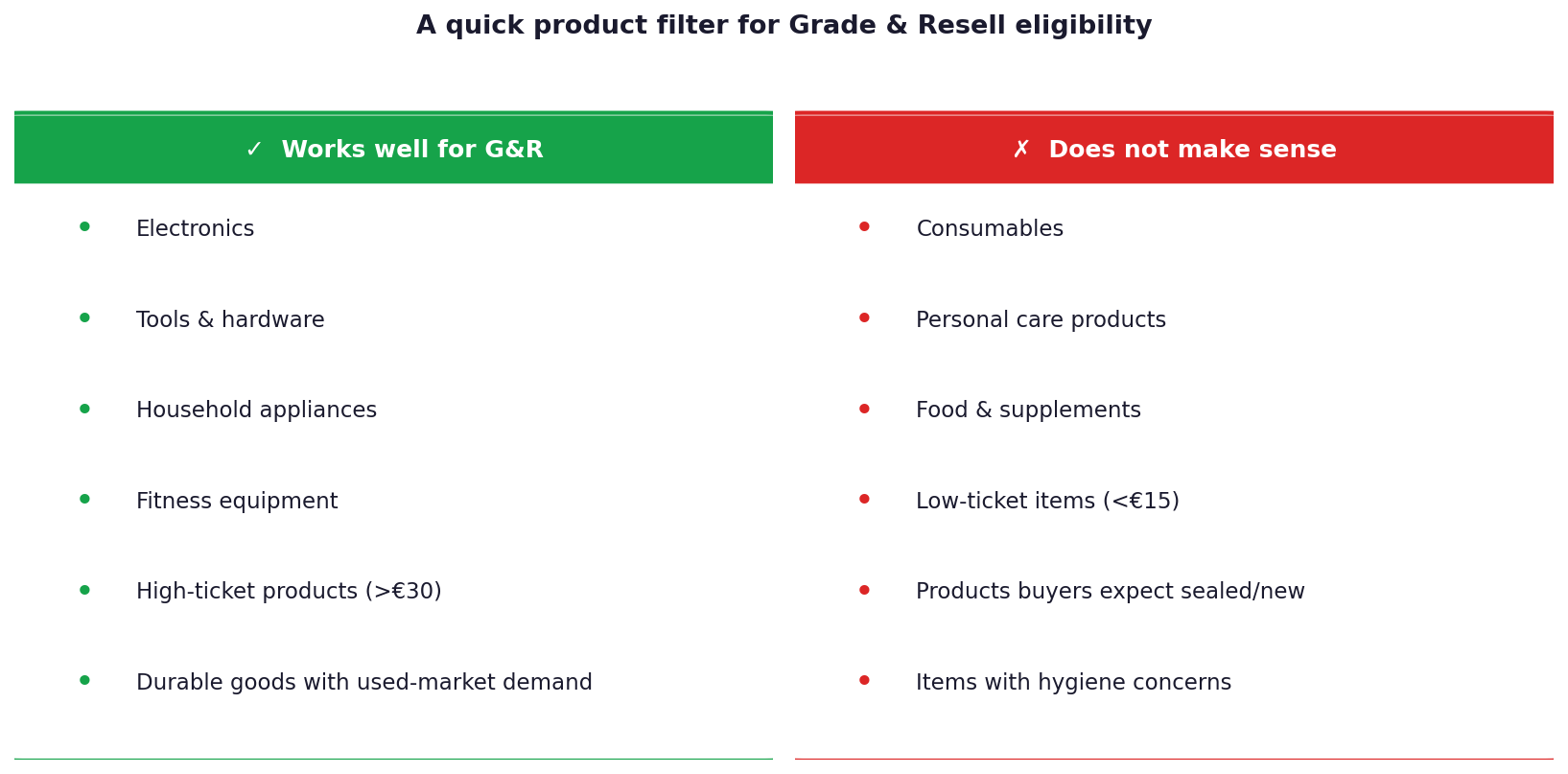 A quick product filter for Grade & Resell eligibility

✓ Works well for G&R

- Electronics
- Tools & hardware
- Household appliances
- Fitness equipment
- High-ticket products (>€30)
- Durable goods with used-market demand

✗ Does not make sense

- Consumables
- Personal care products
- Food & supplements
- Low-ticket items (<€15)
- Products buyers expect sealed/new
- Items with hygiene concerns